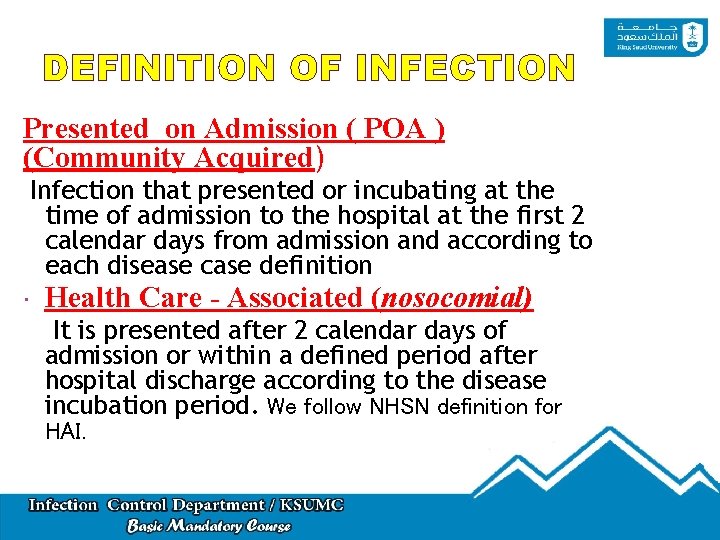 جامعة
الملك سعود
King Saud University

DEFINITION OF INFECTION

Presented on Admission ( POA )
(Community Acquired)

Infection that presented or incubating at the time of admission to the hospital at the first 2 calendar days from admission and according to each disease case definition

· Health Care - Associated (nosocomial)

It is presented after 2 calendar days of admission or within a defined period after hospital discharge according to the disease incubation period. We follow NHSN definition for HAI.

Infection Control Department / KSUMC
Basic Mandatory Course